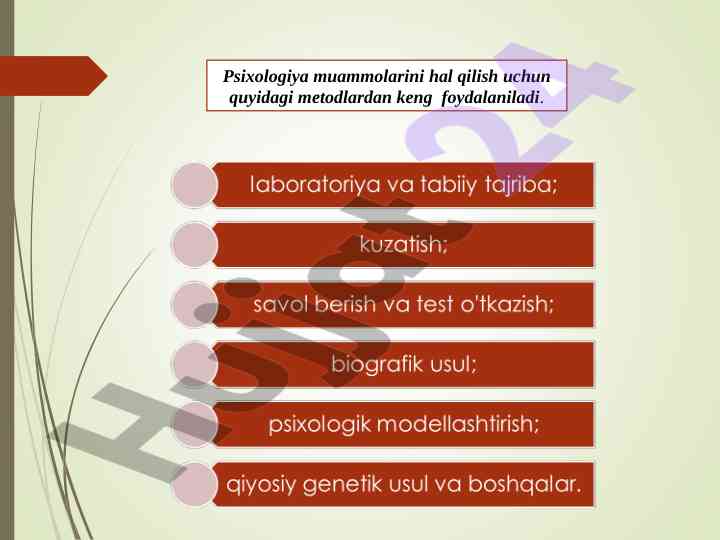 Psixologiya muammolarini hal qilish uchun quyidagi metodlardan keng foydalaniladi.

laboratoriya va tabiiy tajriba;

kuzatish;

savol berish va test o'tkazish;

biografik usul;

psixologik modellashtirish;

qiyosiy genetik usul va boshqalar.

Hujjat24